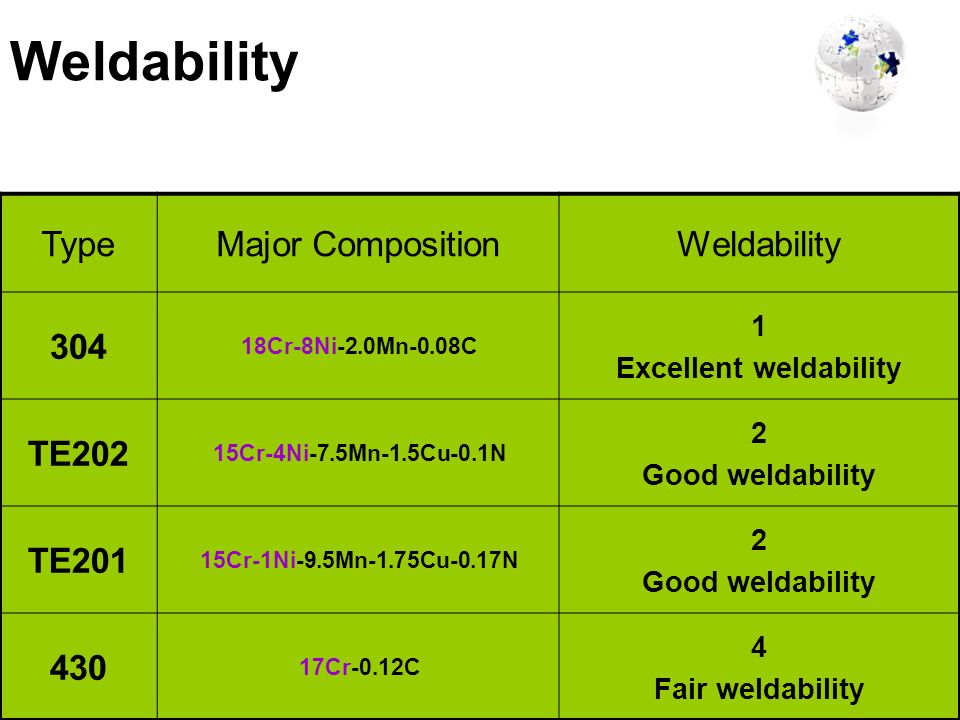 Weldability

| Type | Major Composition | Weldability |
|---|---|---|
| 304 | 18Cr-8Ni-2.0Mn-0.08C | 1 Excellent weldability |
| TE202 | 15Cr-4Ni-7.5Mn-1.5Cu-0.1N | 2 Good weldability |
| TE201 | 15Cr-1Ni-9.5Mn-1.75Cu-0.17N | 2 Good weldability |
| 430 | 17Cr-0.12C | 4 Fair weldability |